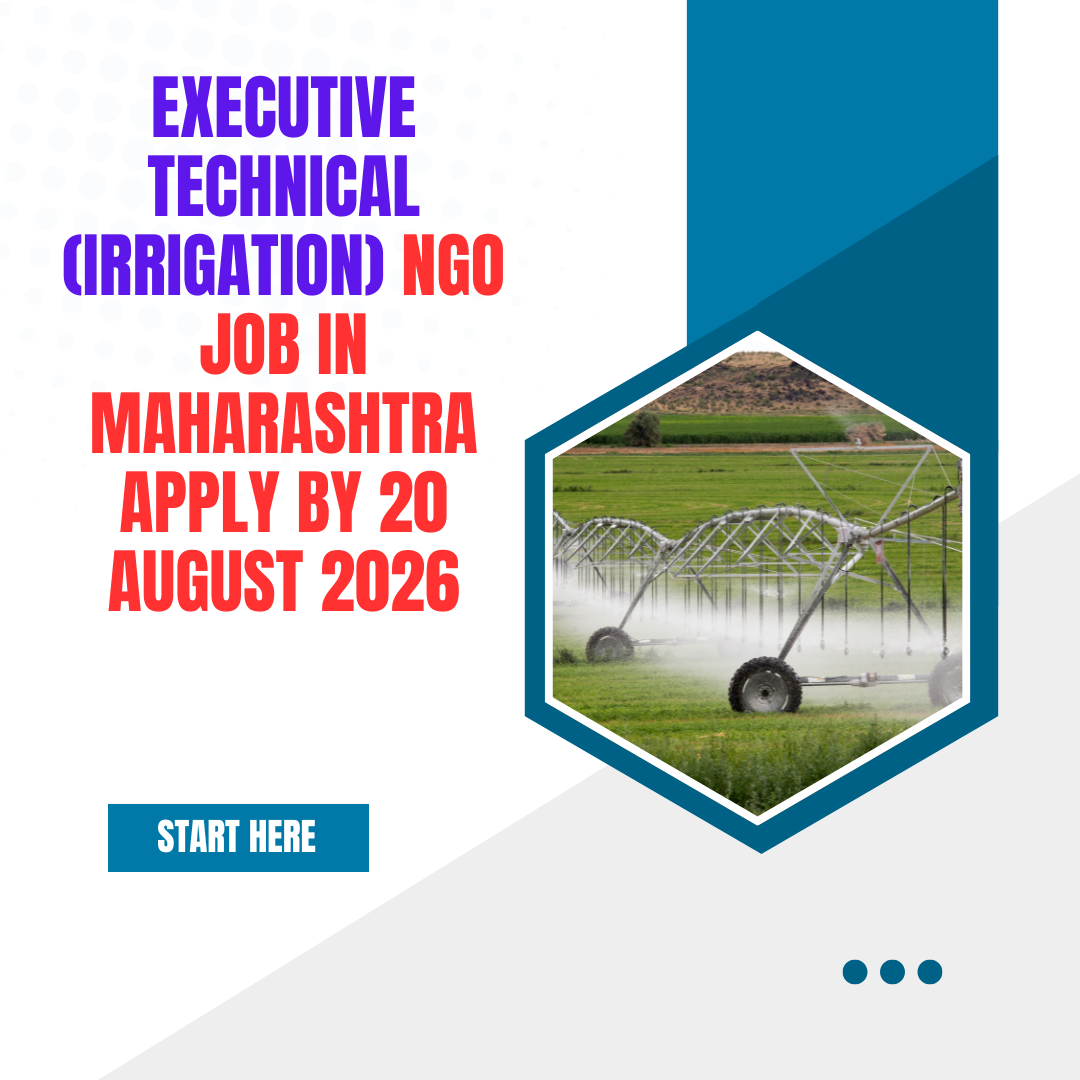 EXECUTIVE TECHNICAL (IRRIGATION) NGO JOB IN MAHARASHTRA APPLY BY 20 AUGUST 2026

START HERE